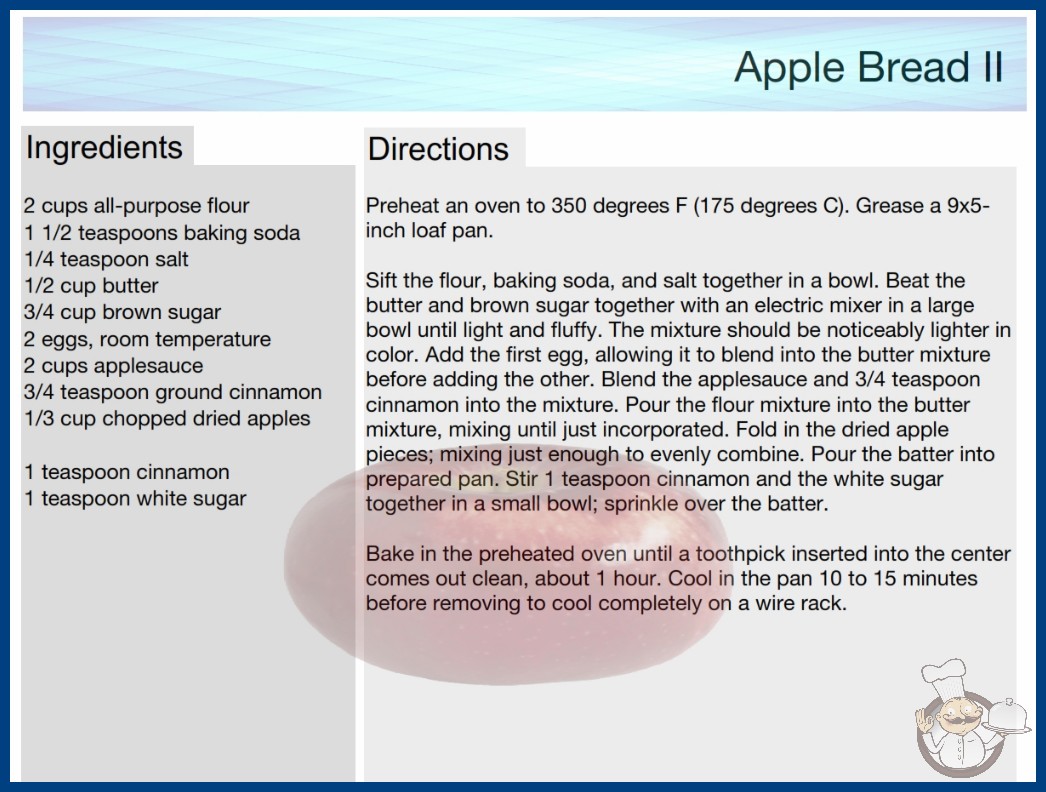 Apple Bread II

Ingredients

2 cups all-purpose flour
1 1/2 teaspoons baking soda
1/4 teaspoon salt
1/2 cup butter
3/4 cup brown sugar
2 eggs, room temperature
2 cups applesauce
3/4 teaspoon ground cinnamon
1/3 cup chopped dried apples

1 teaspoon cinnamon
1 teaspoon white sugar

Directions

Preheat an oven to 350 degrees F (175 degrees C). Grease a 9x5-inch loaf pan.

Sift the flour, baking soda, and salt together in a bowl. Beat the butter and brown sugar together with an electric mixer in a large bowl until light and fluffy. The mixture should be noticeably lighter in color. Add the first egg, allowing it to blend into the butter mixture before adding the other. Blend the applesauce and 3/4 teaspoon cinnamon into the mixture. Pour the flour mixture into the butter mixture, mixing until just incorporated. Fold in the dried apple pieces; mixing just enough to evenly combine. Pour the batter into prepared pan. Stir 1 teaspoon cinnamon and the white sugar together in a small bowl; sprinkle over the batter.

Bake in the preheated oven until a toothpick inserted into the center comes out clean, about 1 hour. Cool in the pan 10 to 15 minutes before removing to cool completely on a wire rack.